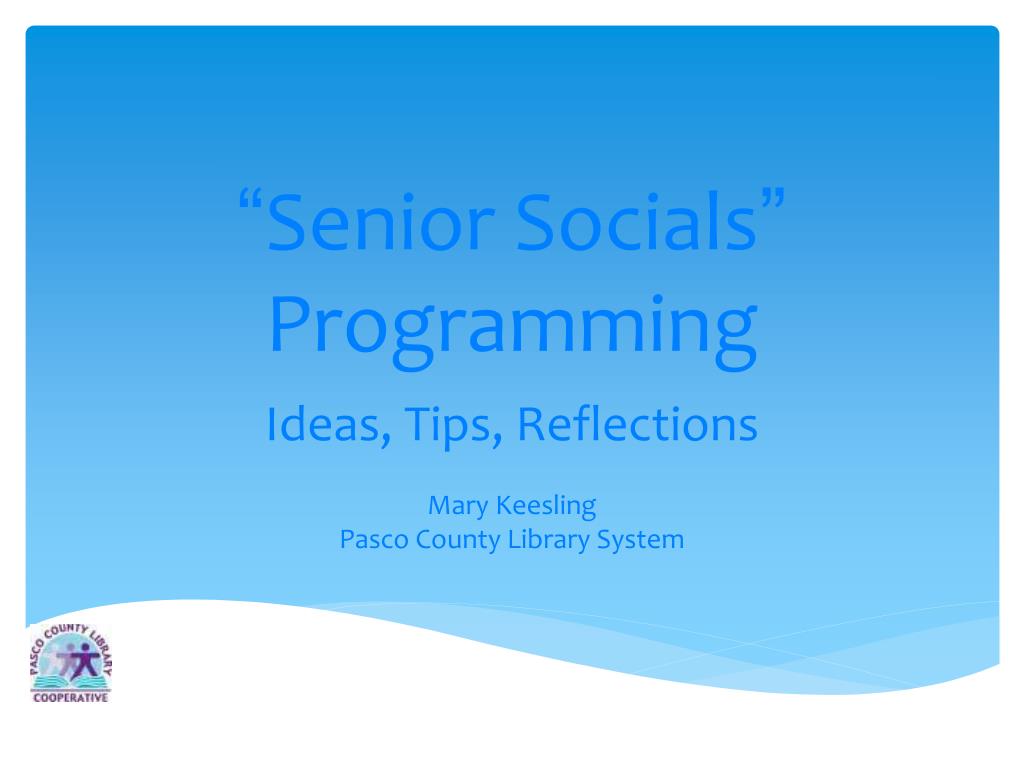 “Senior Socials” Programming

Ideas, Tips, Reflections

Mary Keesling
Pasco County Library System

PASCO COUNTY LIBRARY
COOPERATIVE